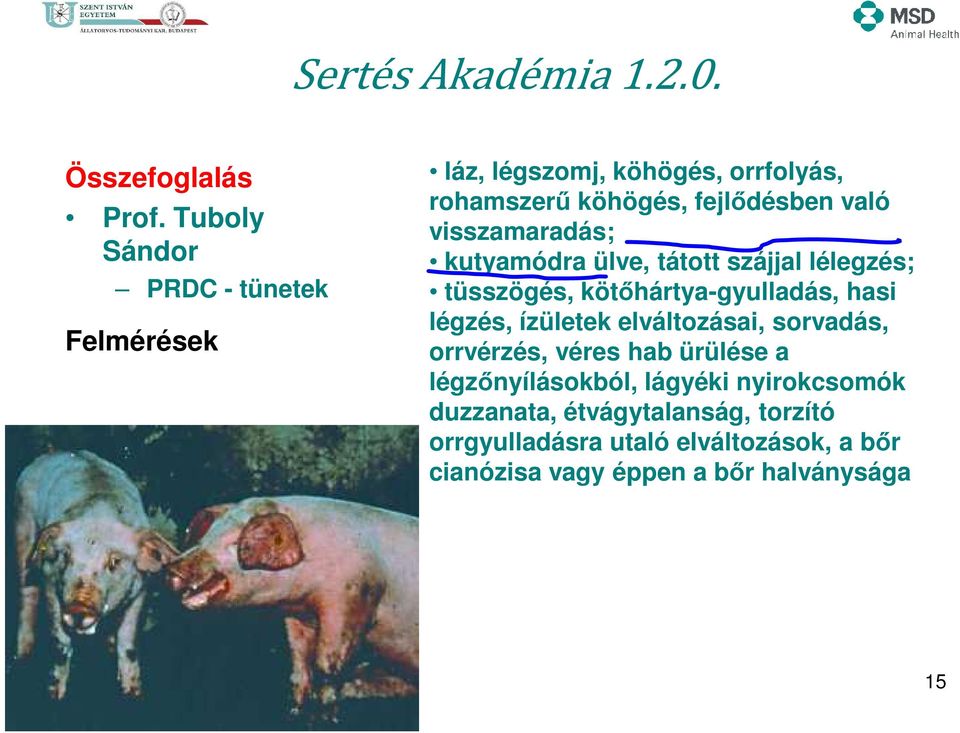 SZENT ISTVÁN EGYETEM
ÁLLATORVOS-TUDOMÁNYI KAR, BUDAPEST

MSD
Animal Health

Sertés Akadémia 1.2.0.

Összefoglalás
• Prof. Tuboly Sándor
– PRDC - tünetek

Felmérések

• láz, légszomj, köhögés, orrfolyás, rohamszerű köhögés, fejlődésben való visszamaradás;
• kutyamódra ülve, tátott szájjal lélegzés;
• tüsszögés, kötőhártya-gyulladás, hasi légzés, ízületek elváltozásai, sorvadás, orrvérzés, véres hab ürülése a légzőnyílásokból, lágyéki nyirokcsomók duzzanata, étvágytalanság, torzító orrgyulladásra utaló elváltozások, a bőr cianózisa vagy éppen a bőr halványsága

15